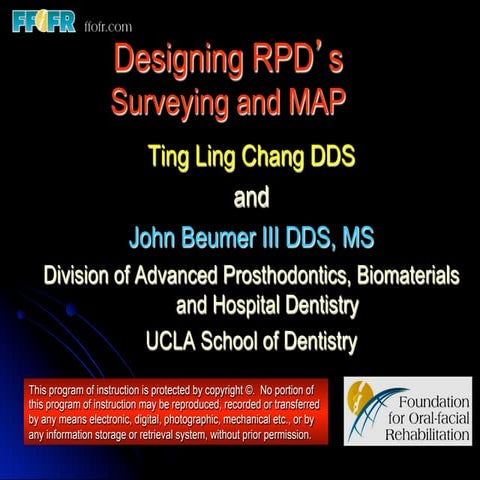 FFOFR ffofr.com

Designing RPD's
Surveying and MAP

Ting Ling Chang DDS

and

John Beumer III DDS, MS

Division of Advanced Prosthodontics, Biomaterials and Hospital Dentistry

UCLA School of Dentistry

This program of instruction is protected by copyright ©. No portion of this program of instruction may be reproduced, recorded or transferred by any means electronic, digital, photographic, mechanical etc., or by any information storage or retrieval system, without prior permission.

Foundation for Oral-facial Rehabilitation